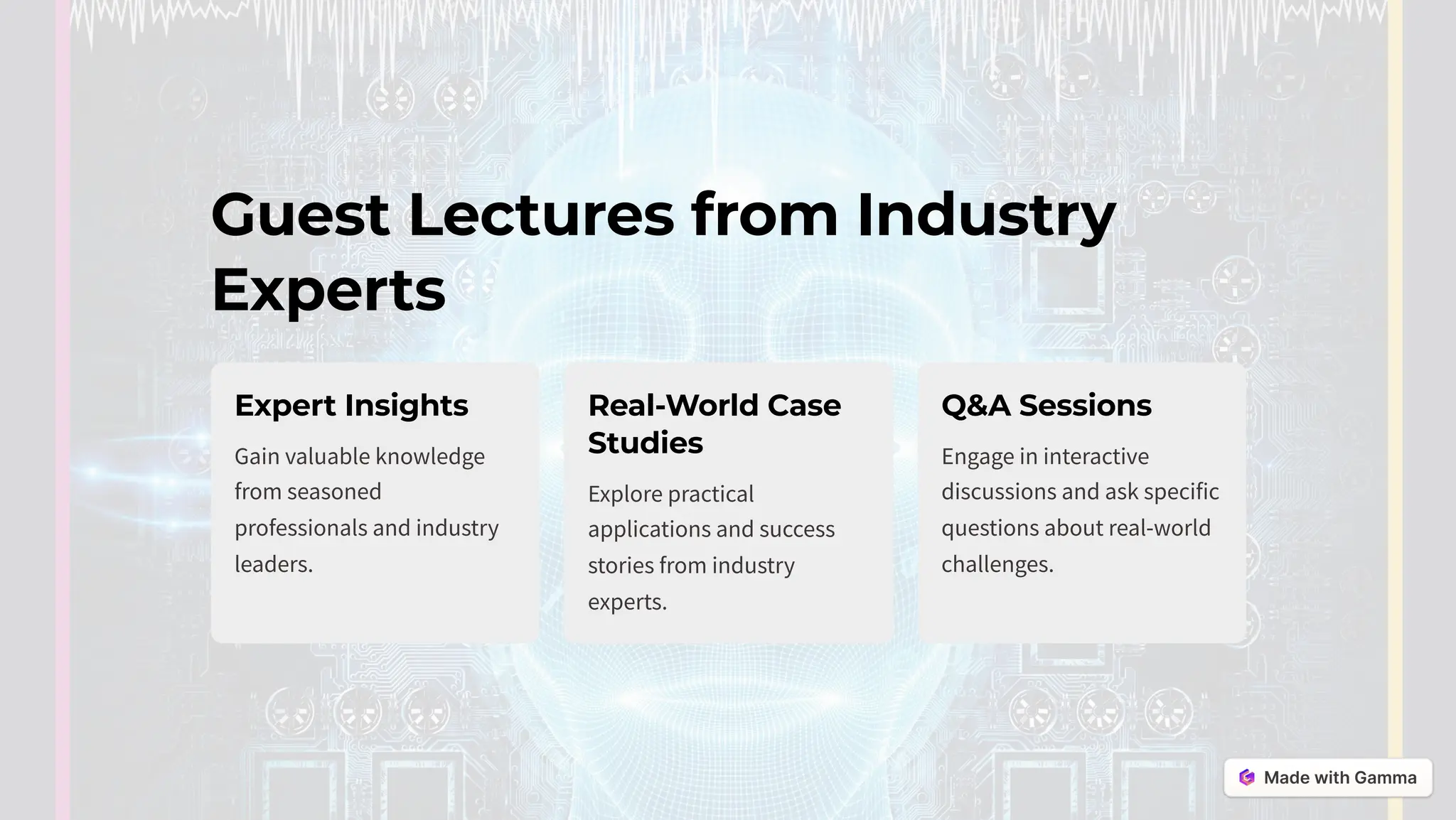 Guest Lectures from Industry Experts

Expert Insights

Gain valuable knowledge from seasoned professionals and industry leaders.

Real-World Case Studies

Explore practical applications and success stories from industry experts.

Q&A Sessions

Engage in interactive discussions and ask specific questions about real-world challenges.

Made with Gamma